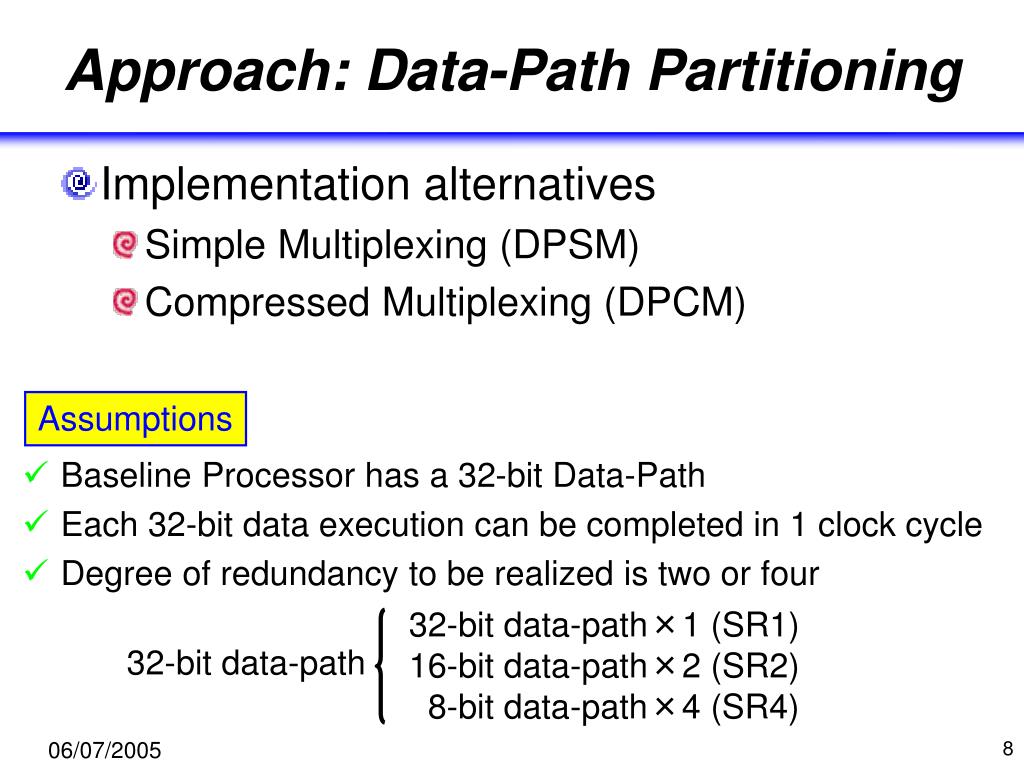 Approach: Data-Path Partitioning

Implementation alternatives

Simple Multiplexing (DPSM)

Compressed Multiplexing (DPCM)

Assumptions

✓ Baseline Processor has a 32-bit Data-Path

✓ Each 32-bit data execution can be completed in 1 clock cycle

✓ Degree of redundancy to be realized is two or four

32-bit data-path

32-bit data-path × 1 (SR1)
16-bit data-path × 2 (SR2)
8-bit data-path × 4 (SR4)

06/07/2005

8